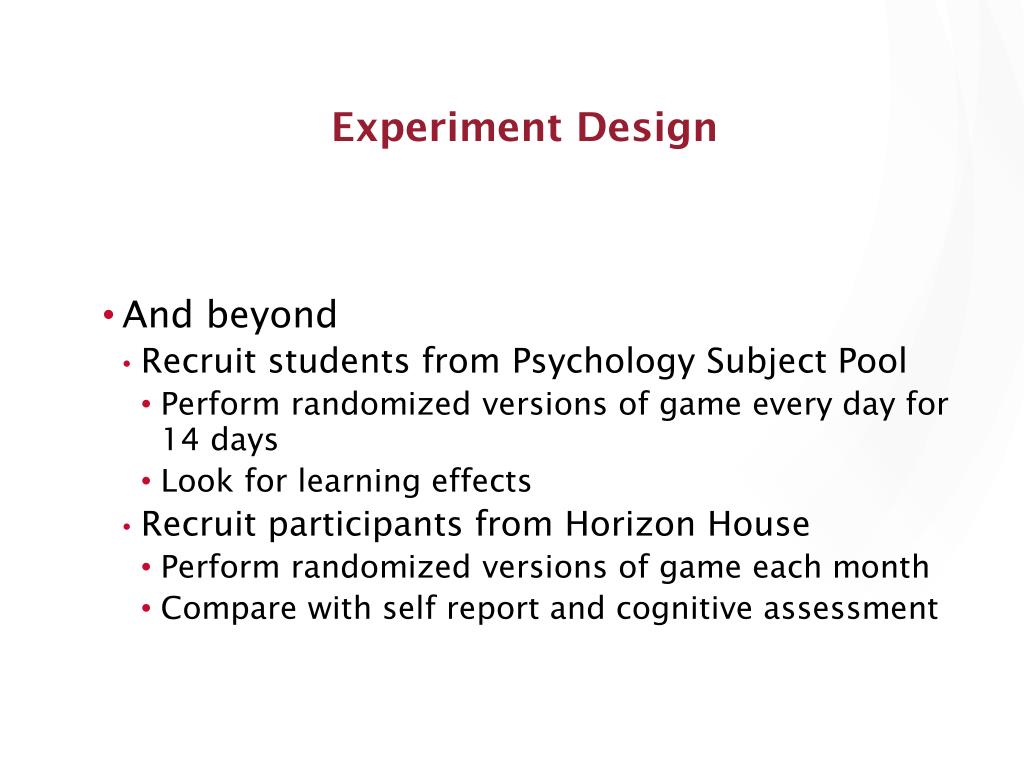 Experiment Design

• And beyond
  • Recruit students from Psychology Subject Pool
    • Perform randomized versions of game every day for 14 days
    • Look for learning effects
  • Recruit participants from Horizon House
    • Perform randomized versions of game each month
    • Compare with self report and cognitive assessment